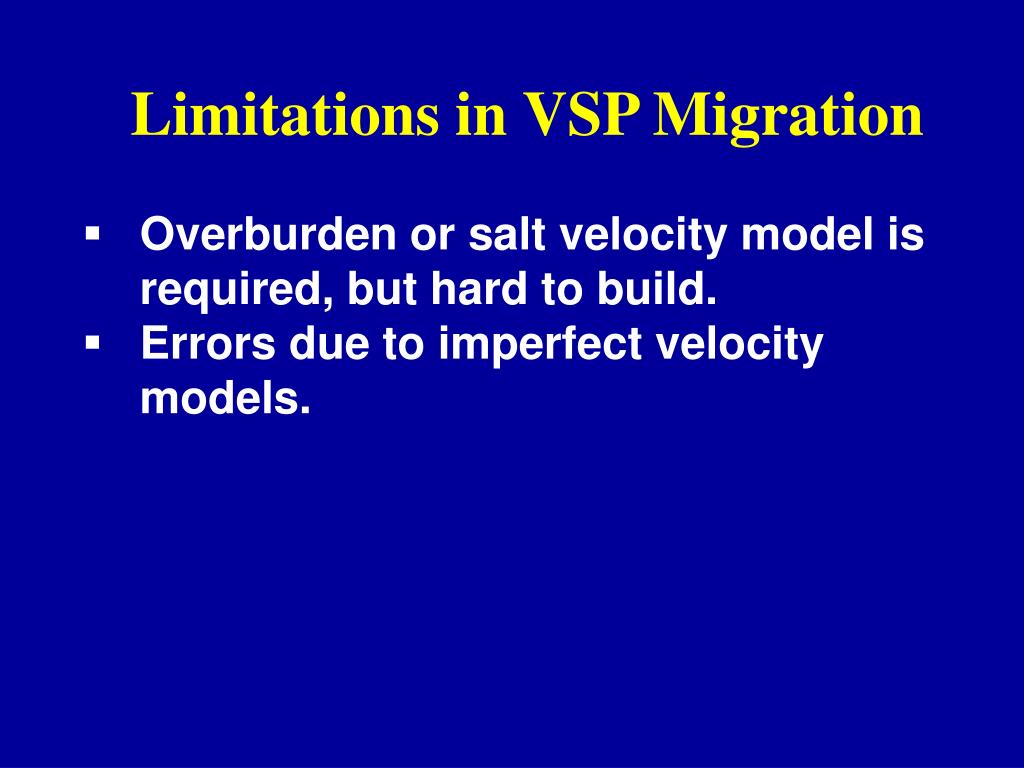 Limitations in VSP Migration

▪ Overburden or salt velocity model is required, but hard to build.
▪ Errors due to imperfect velocity models.